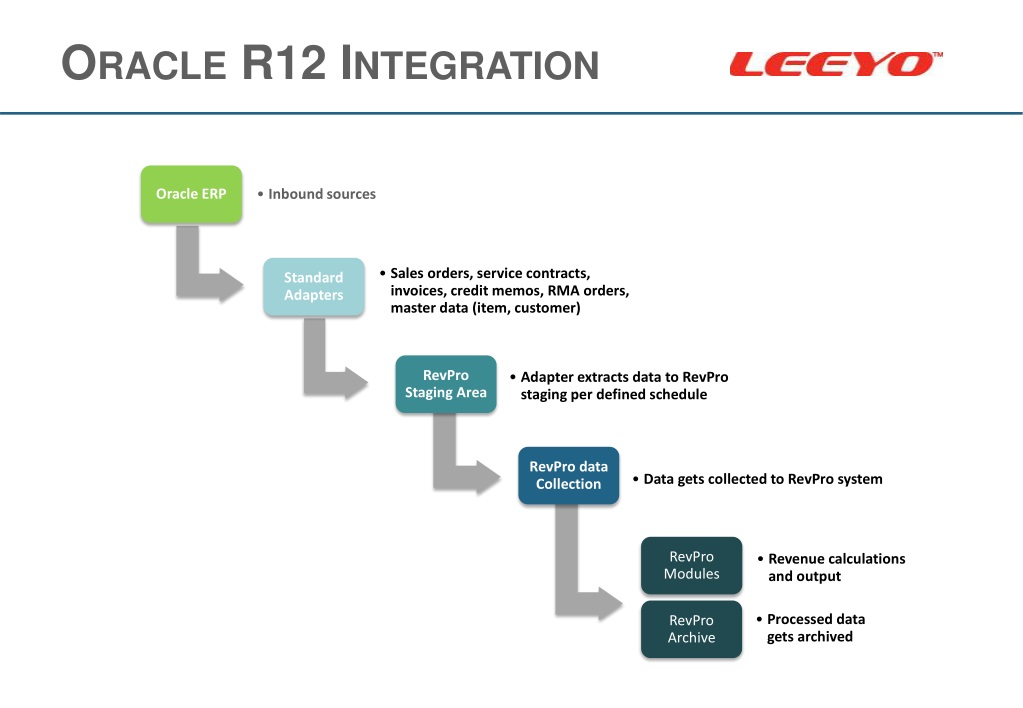 ORACLE R12 INTEGRATION

LEEYO™

Oracle ERP

• Inbound sources

Standard Adapters

• Sales orders, service contracts, invoices, credit memos, RMA orders, master data (item, customer)

RevPro Staging Area

• Adapter extracts data to RevPro staging per defined schedule

RevPro data Collection

• Data gets collected to RevPro system

RevPro Modules

• Revenue calculations and output

RevPro Archive

• Processed data gets archived